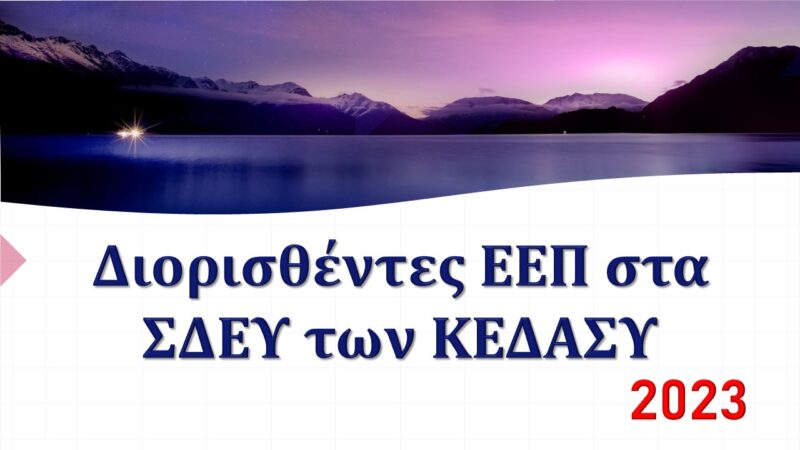 Διορισθέντες ΕΕΠ στα ΣΔΕΥ των ΚΕΔΑΣΥ

2023